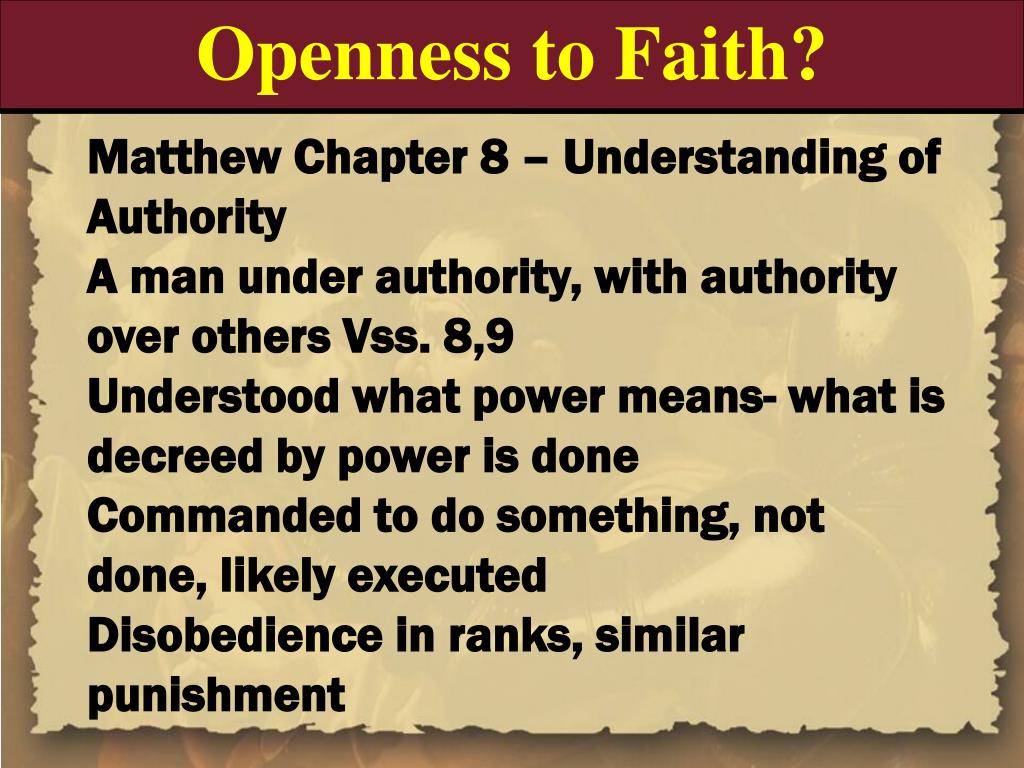 Openness to Faith?

Matthew Chapter 8 – Understanding of Authority

A man under authority, with authority over others Vss. 8,9

Understood what power means- what is decreed by power is done

Commanded to do something, not done, likely executed

Disobedience in ranks, similar punishment